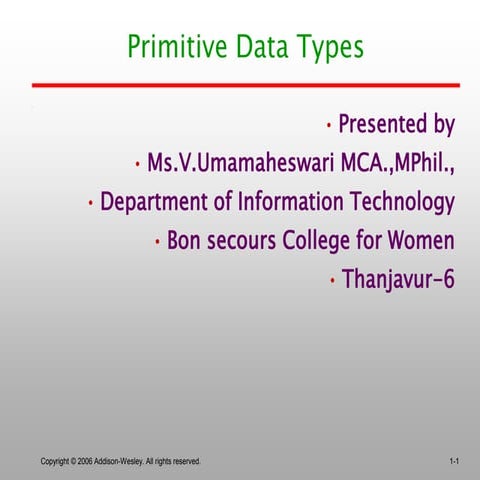 Primitive Data Types

• Presented by
• Ms.V.Umamaheswari MCA.,MPhil.,
• Department of Information Technology
• Bon secours College for Women
• Thanjavur-6

Copyright © 2006 Addison-Wesley. All rights reserved.

1-1